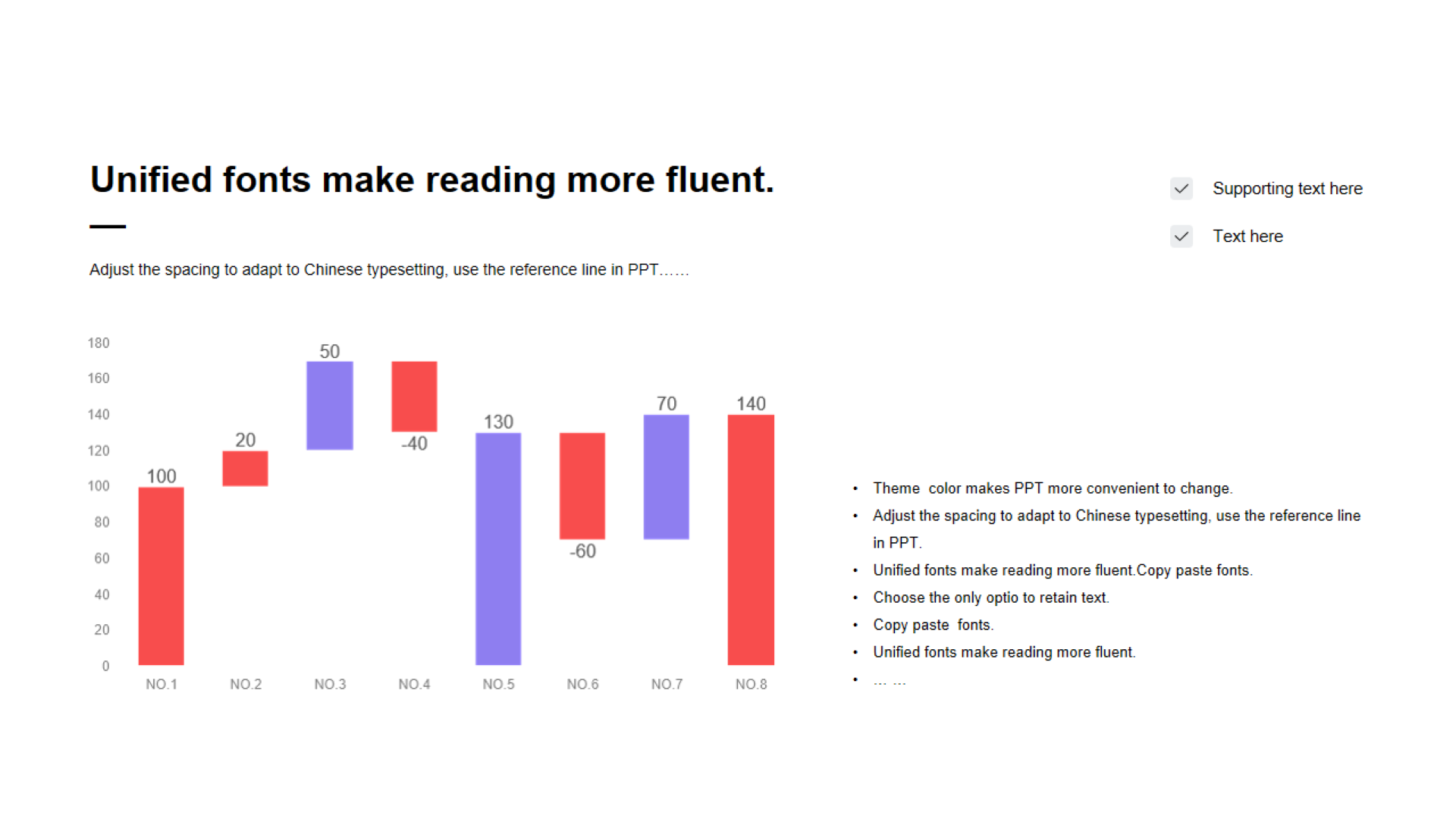 Unified fonts make reading more fluent.

Adjust the spacing to adapt to Chinese typesetting, use the reference line in PPT……

Supporting text here

Text here

180
160
140
120
100
80
60
40
20
0

100
20
50
-40
130
-60
70
140

NO.1
NO.2
NO.3
NO.4
NO.5
NO.6
NO.7
NO.8

• Theme color makes PPT more convenient to change.
• Adjust the spacing to adapt to Chinese typesetting, use the reference line in PPT.
• Unified fonts make reading more fluent.Copy paste fonts.
• Choose the only optio to retain text.
• Copy paste fonts.
• Unified fonts make reading more fluent.
• … …